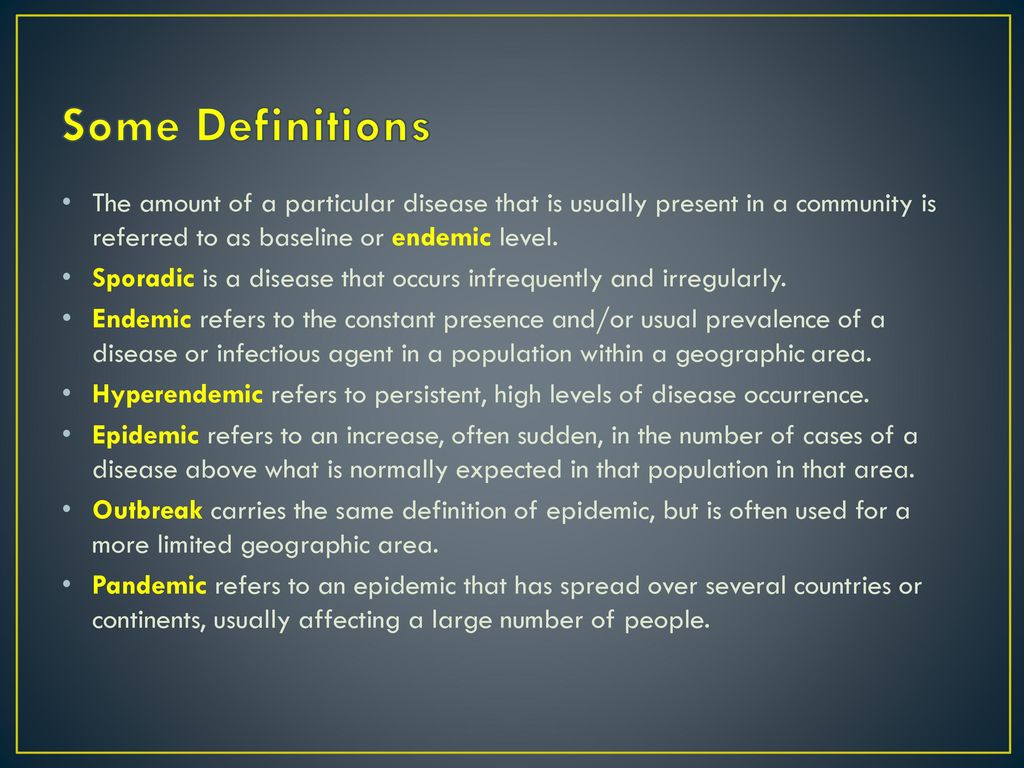 Some Definitions

• The amount of a particular disease that is usually present in a community is referred to as baseline or endemic level.

• Sporadic is a disease that occurs infrequently and irregularly.

• Endemic refers to the constant presence and/or usual prevalence of a disease or infectious agent in a population within a geographic area.

• Hyperendemic refers to persistent, high levels of disease occurrence.

• Epidemic refers to an increase, often sudden, in the number of cases of a disease above what is normally expected in that population in that area.

• Outbreak carries the same definition of epidemic, but is often used for a more limited geographic area.

• Pandemic refers to an epidemic that has spread over several countries or continents, usually affecting a large number of people.